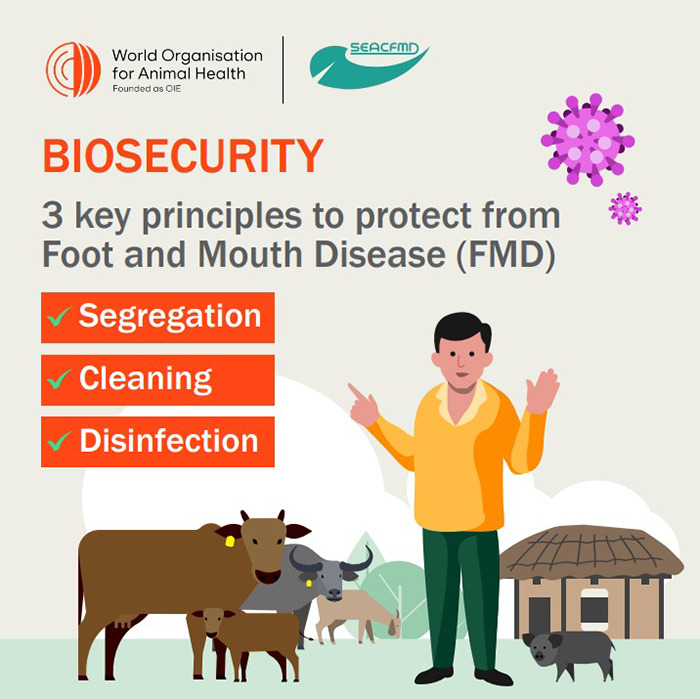 World Organisation for Animal Health
Founded as OIE

SEACFMD

BIOSECURITY

3 key principles to protect from Foot and Mouth Disease (FMD)

✓ Segregation

✓ Cleaning

✓ Disinfection